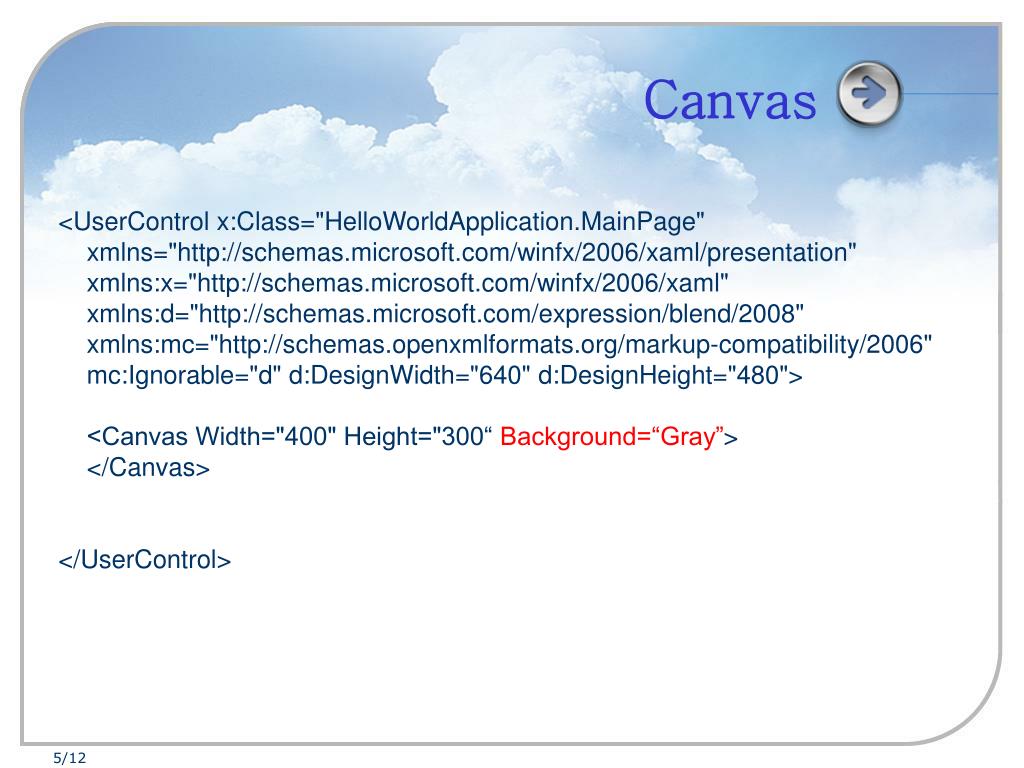 Canvas

<UserControl x:Class="HelloWorldApplication.MainPage"
xmlns="http://schemas.microsoft.com/winfx/2006/xaml/presentation"
xmlns:x="http://schemas.microsoft.com/winfx/2006/xaml"
xmlns:d="http://schemas.microsoft.com/expression/blend/2008"
xmlns:mc="http://schemas.openxmlformats.org/markup-compatibility/2006"
mc:Ignorable="d" d:DesignWidth="640" d:DesignHeight="480">

<Canvas Width="400" Height="300“ Background=“Gray”>
</Canvas>

</UserControl>

5/12